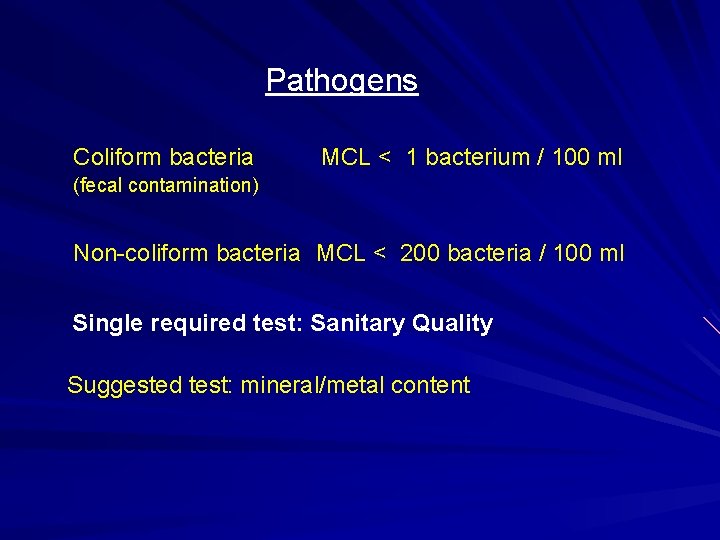 Pathogens

Coliform bacteria MCL < 1 bacterium / 100 ml
(fecal contamination)

Non-coliform bacteria MCL < 200 bacteria / 100 ml

Single required test: Sanitary Quality

Suggested test: mineral/metal content